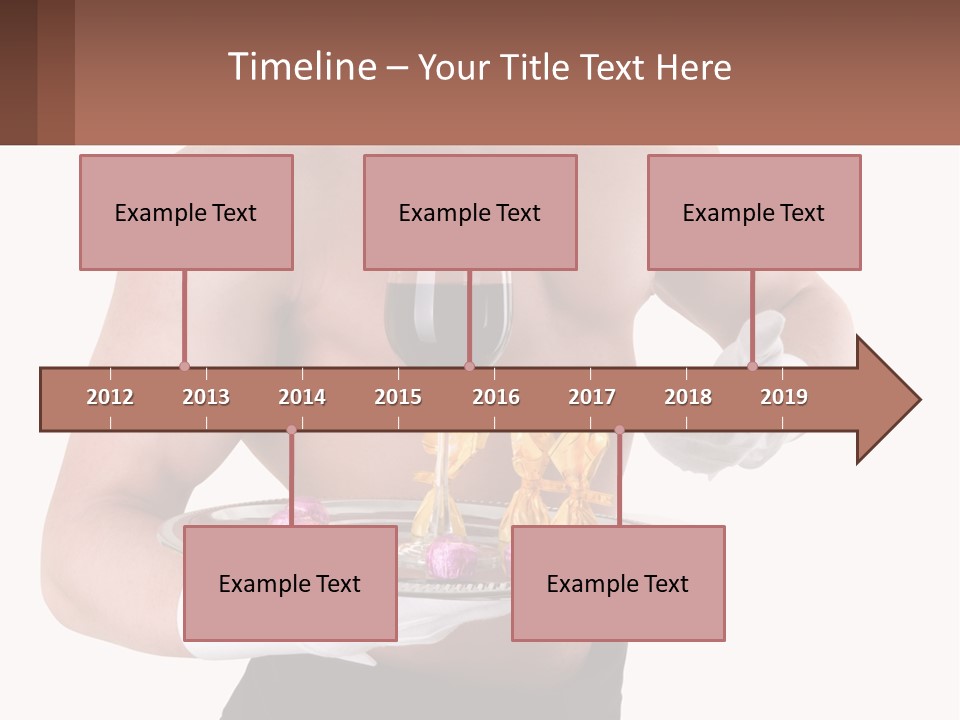 Timeline – Your Title Text Here

Example Text

Example Text

Example Text

2012 2013 2014 2015 2016 2017 2018 2019

Example Text

Example Text